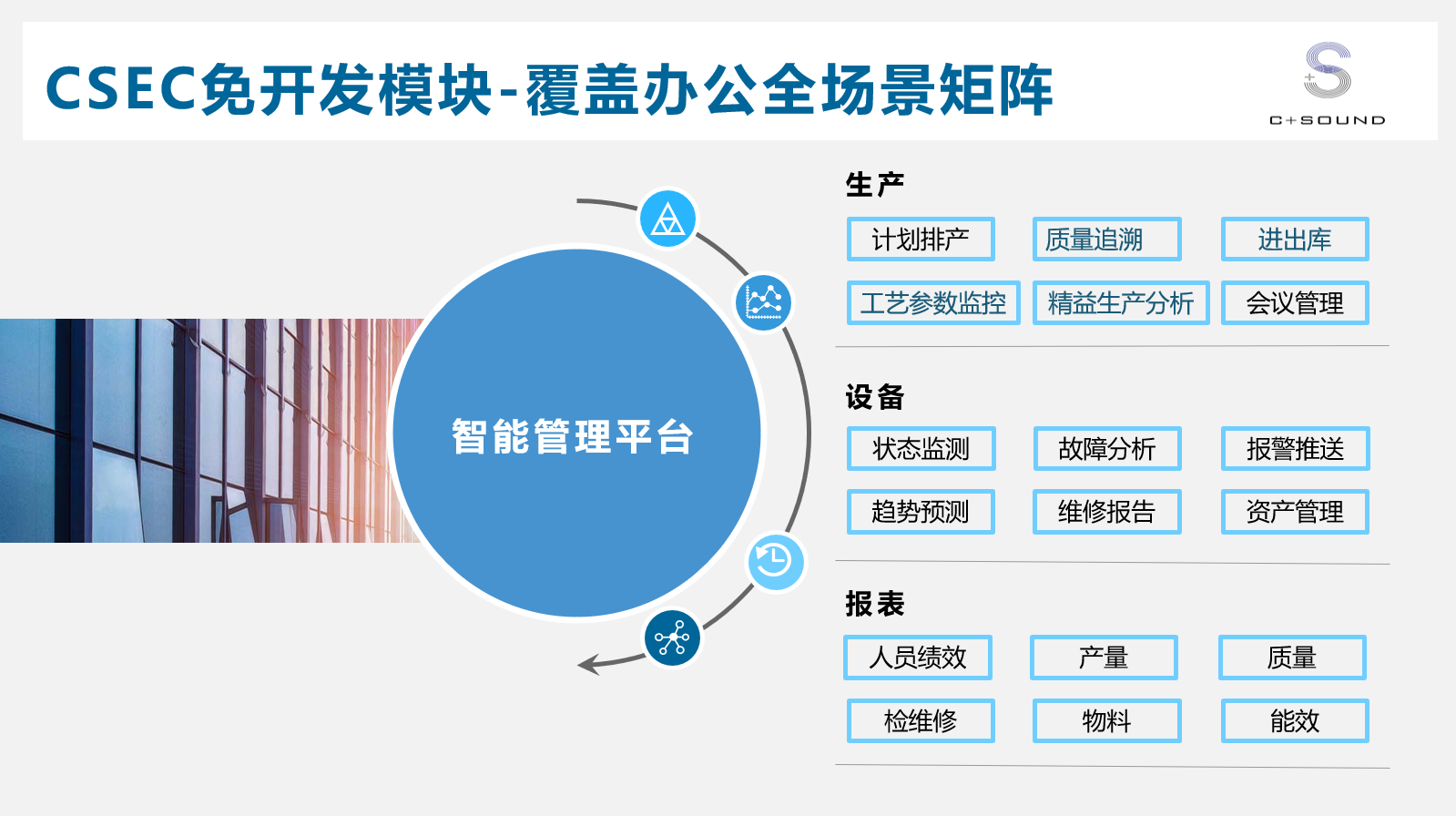 CSEC免开发模块-覆盖办公全场景矩阵

C+SOUND

智能管理平台

生产

计划排产
质量追溯
进出库
工艺参数监控
精益生产分析
会议管理

设备

状态监测
故障分析
报警推送
趋势预测
维修报告
资产管理

报表

人员绩效
产量
质量
检维修
物料
能效